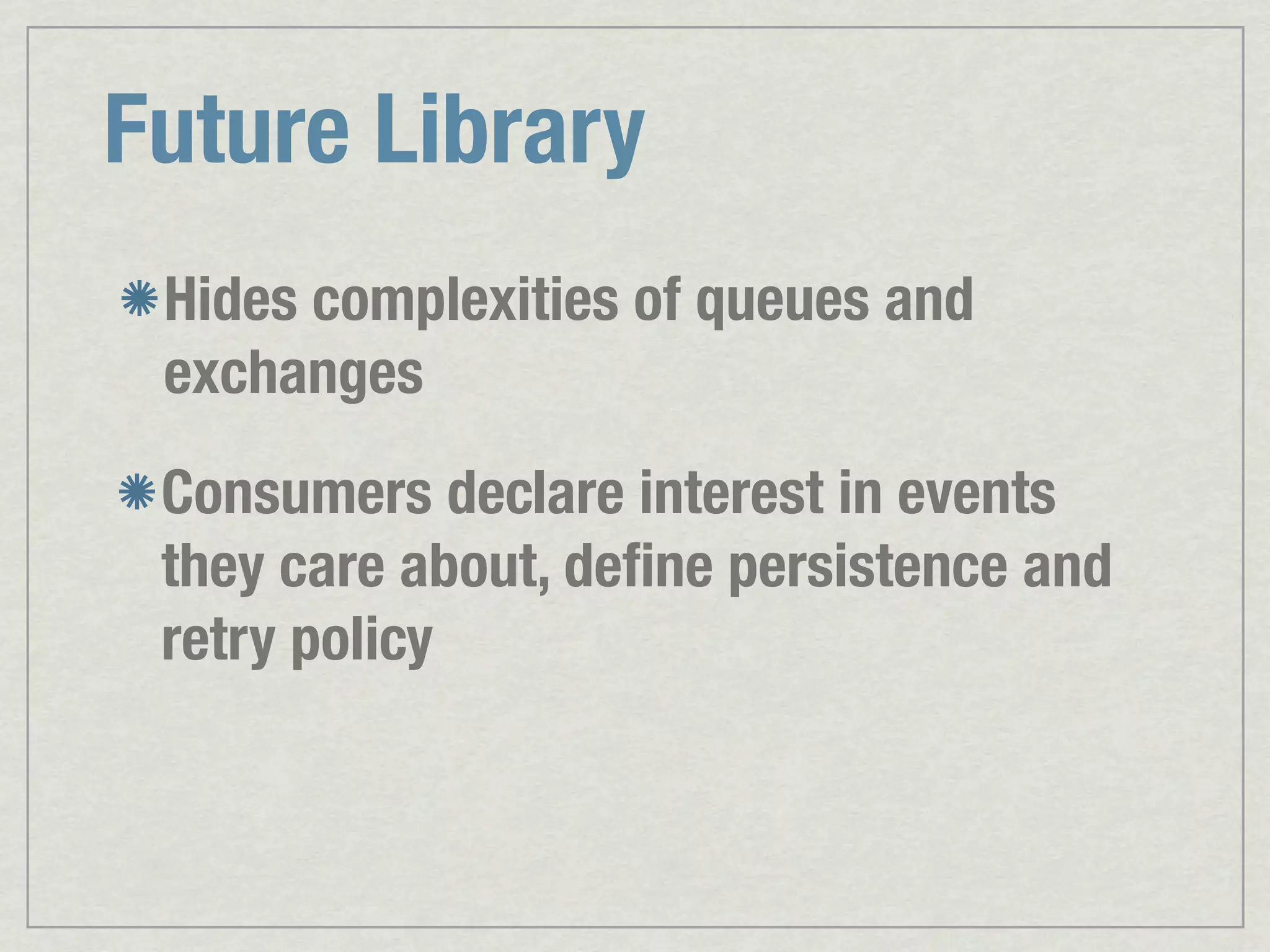 Future Library

Hides complexities of queues and exchanges

Consumers declare interest in events they care about, define persistence and retry policy